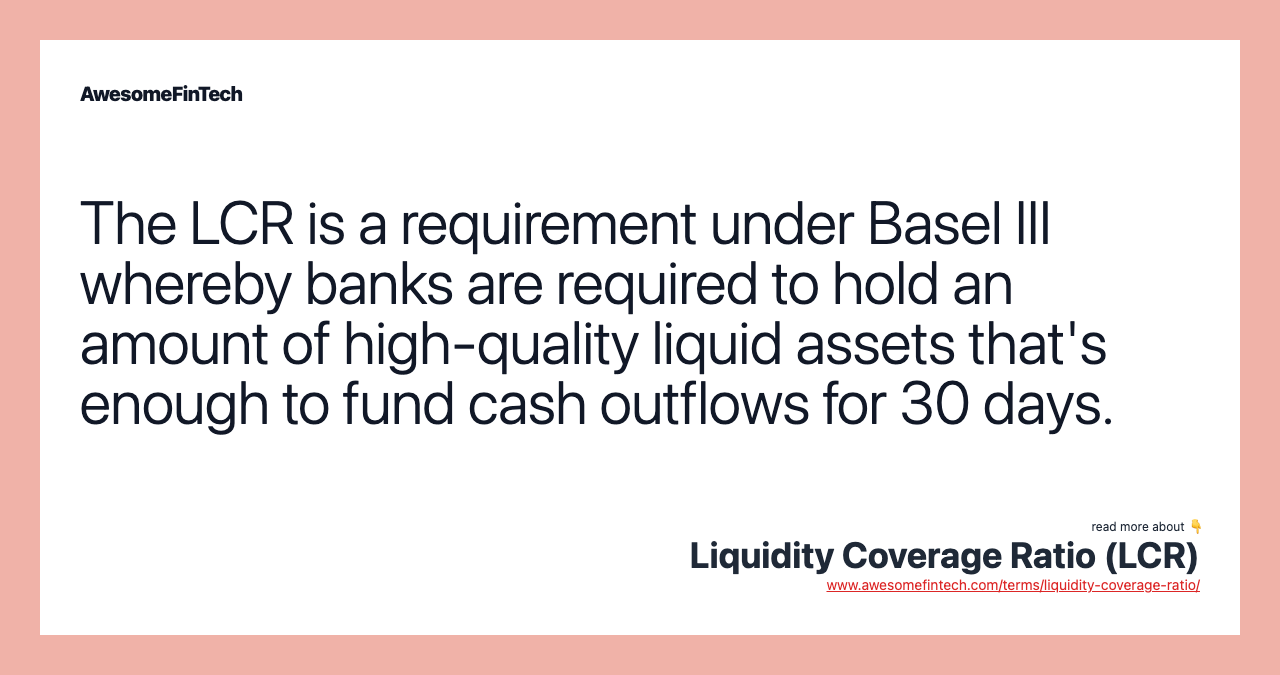 AwesomeFinTech

The LCR is a requirement under Basel III whereby banks are required to hold an amount of high-quality liquid assets that's enough to fund cash outflows for 30 days.

read more about 👇
Liquidity Coverage Ratio (LCR)
www.awesomefintech.com/terms/liquidity-coverage-ratio/